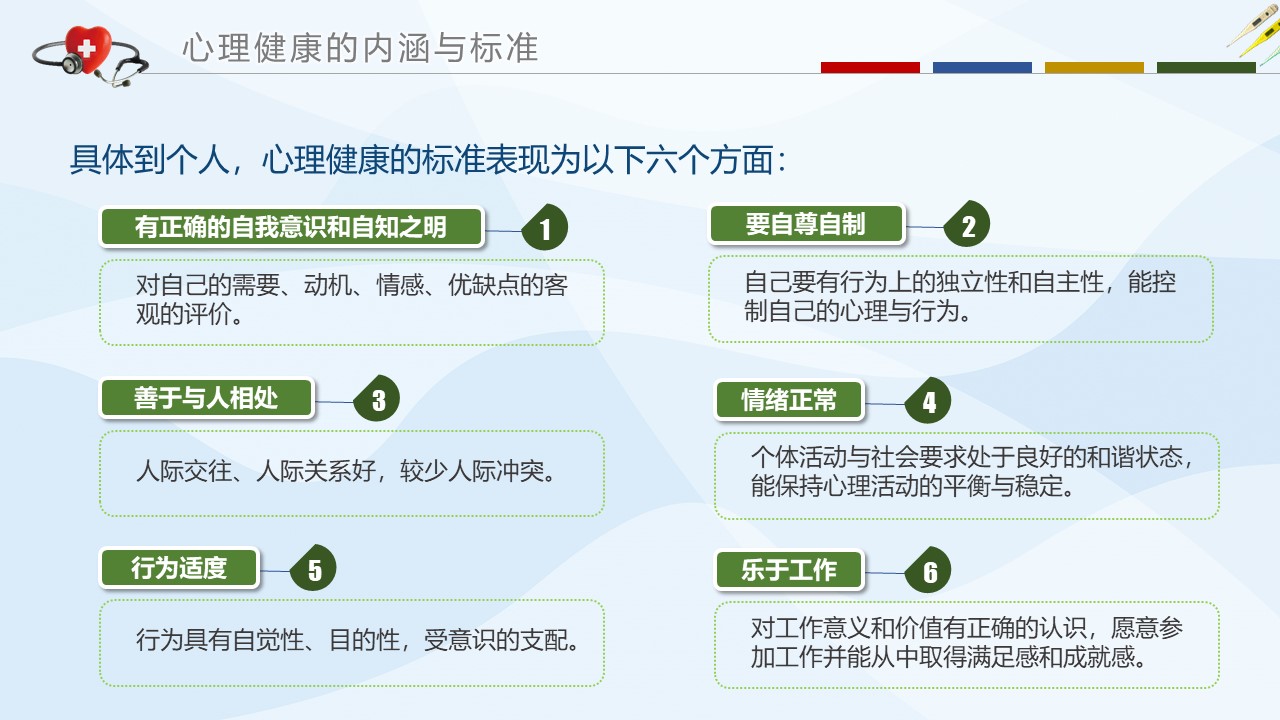 心理健康的内涵与标准

具体到个人，心理健康的标准表现为以下六个方面：

有正确的自我意识和自知之明
1
对自己的需要、动机、情感、优缺点的客观的评价。

要自尊自制
2
自己要有行为上的独立性和自主性，能控制自己的心理与行为。

善于与人相处
3
人际交往、人际关系好，较少人际冲突。

情绪正常
4
个体活动与社会要求处于良好的和谐状态，能保持心理活动的平衡与稳定。

行为适度
5
行为具有自觉性、目的性，受意识的支配。

乐于工作
6
对工作意义和价值有正确的认识，愿意参加工作并能从中取得满足感和成就感。